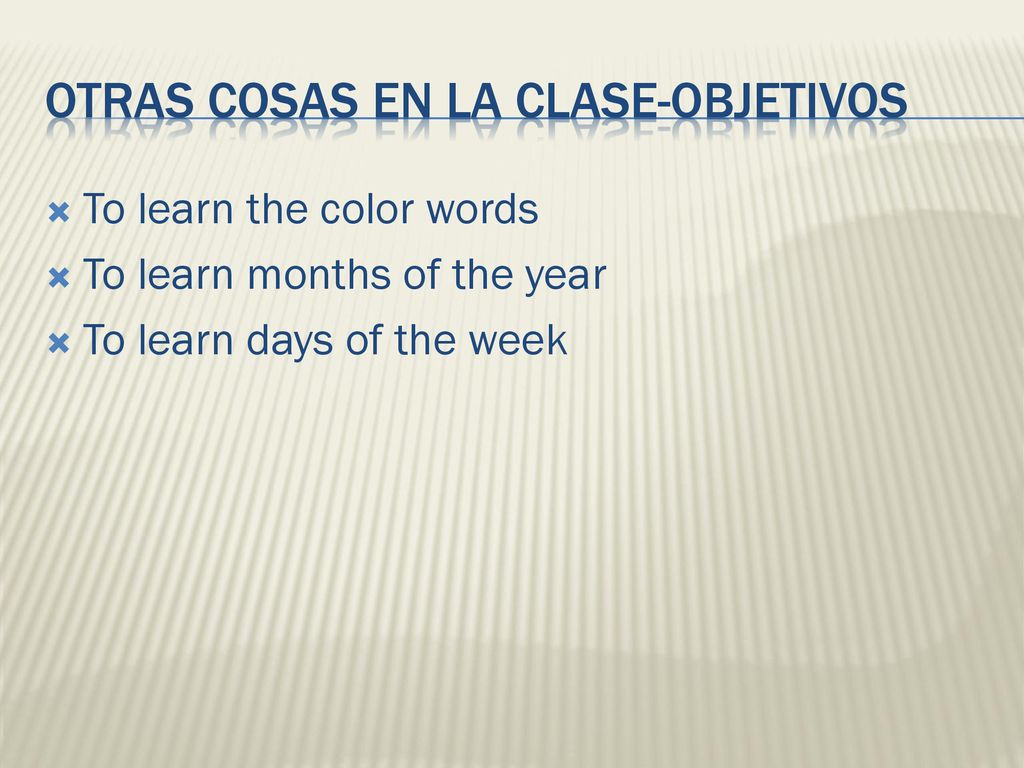 OTRAS COSAS EN LA CLASE-OBJETIVOS

To learn the color words
To learn months of the year
To learn days of the week